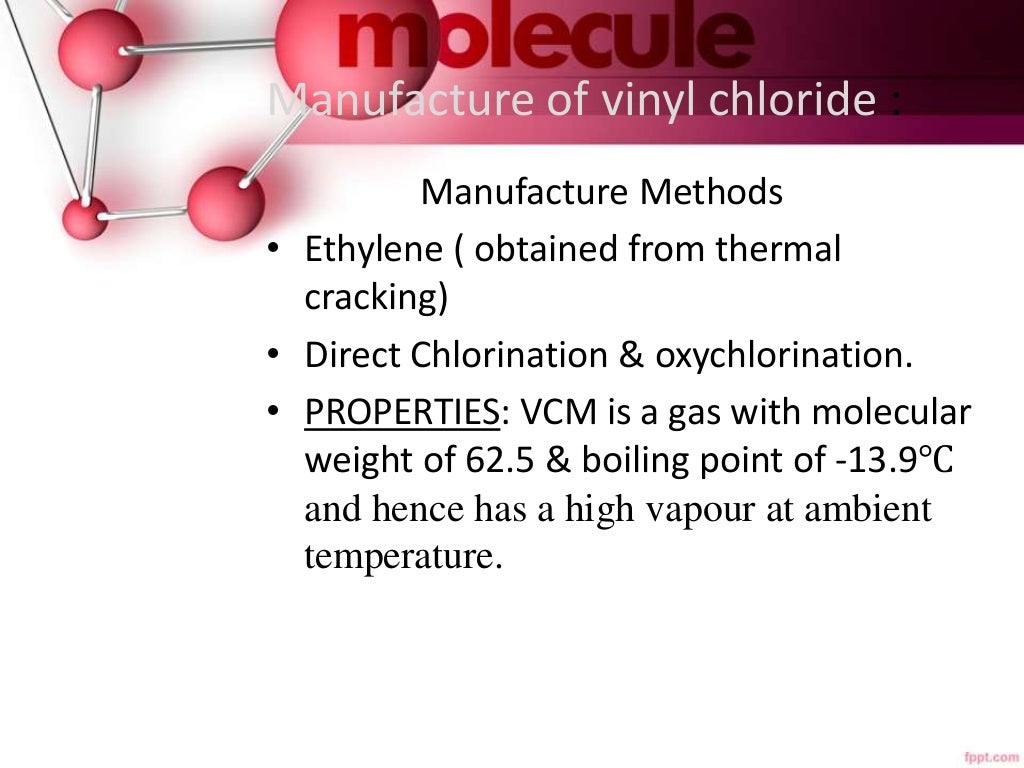 molecule

Manufacture of vinyl chloride :

Manufacture Methods

• Ethylene ( obtained from thermal cracking)
• Direct Chlorination & oxychlorination.
• PROPERTIES: VCM is a gas with molecular weight of 62.5 & boiling point of -13.9°C and hence has a high vapour at ambient temperature.

fppt.com